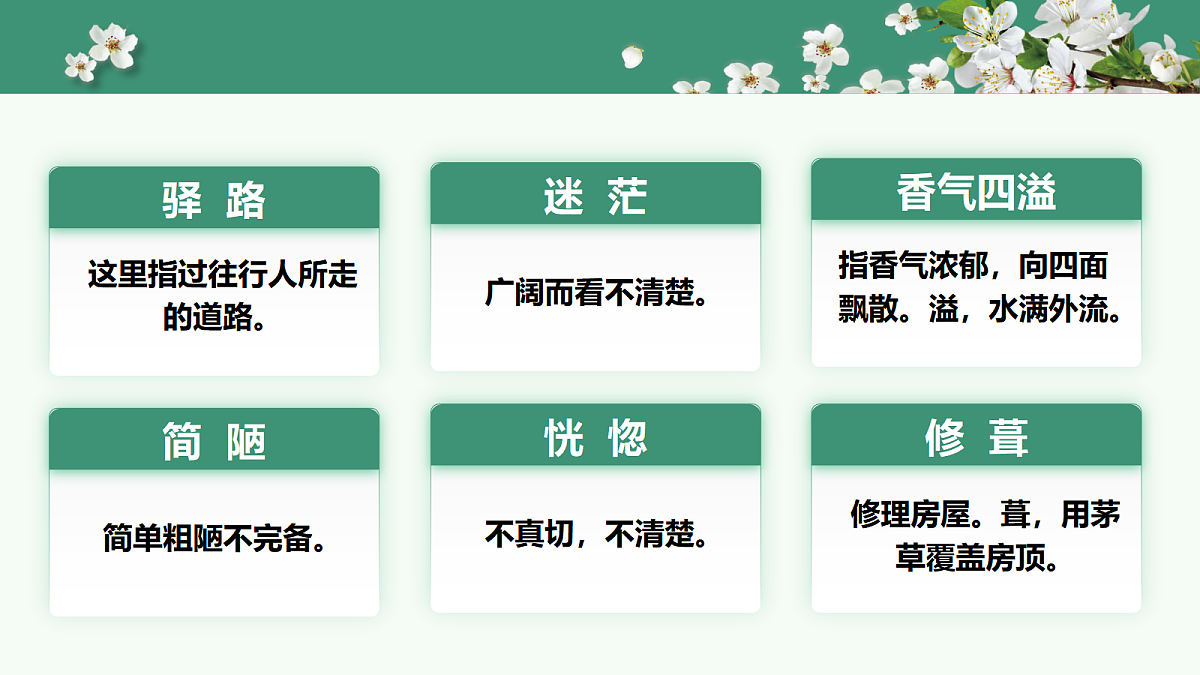 驿 路

这里指过往行人所走的道路。

迷 茫

广阔而看不清楚。

香气四溢

指香气浓郁，向四面飘散。溢，水满外流。

简 陋

简单粗陋不完备。

恍 惚

不真切，不清楚。

修 葺

修理房屋。葺，用茅草覆盖房顶。